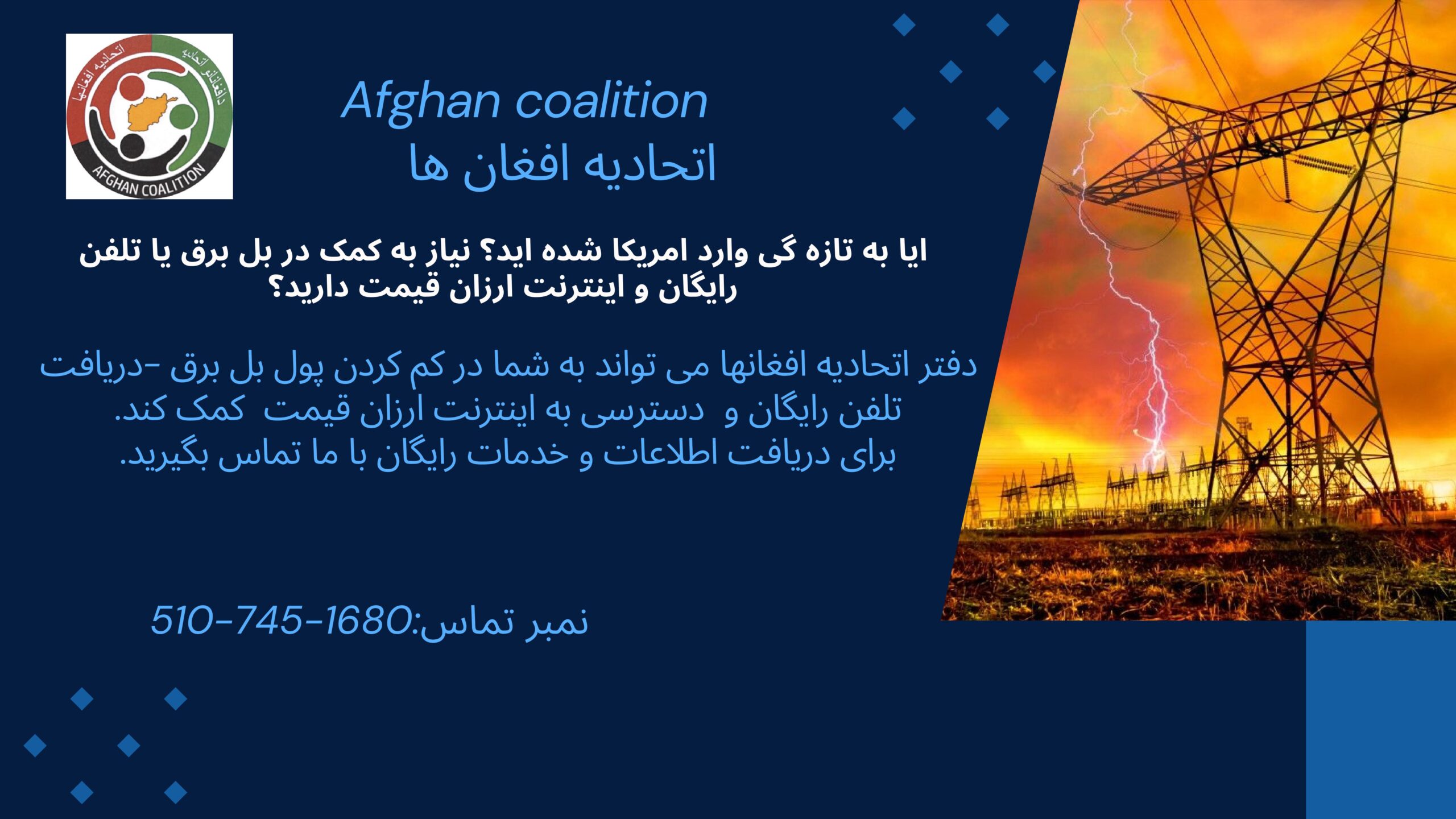 اتحادیه افغانها

دافغانانو اتحادیه

AFGHAN COALITION

Afghan coalition
اتحادیه افغان ها

ایا به تازه گی وارد امریکا شده اید؟ نیاز به کمک در بل برق یا تلفن رایگان و اینترنت ارزان قیمت دارید؟

دفتر اتحادیه افغانها می تواند به شما در کم کردن پول بل برق -دریافت تلفن رایگان و دسترسی به اینترنت ارزان قیمت کمک کند.
برای دریافت اطلاعات و خدمات رایگان با ما تماس بگیرید.

نمبر تماس:510-745-1680